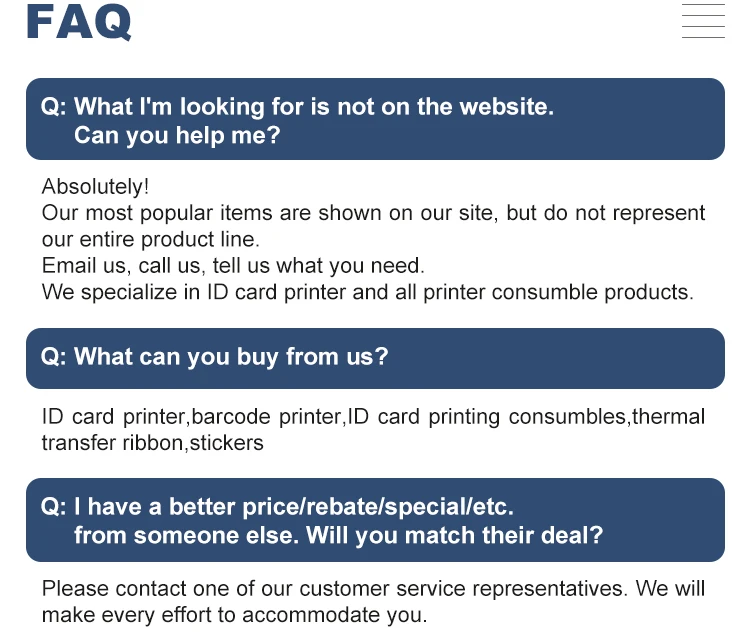 FAQ

Q: What I'm looking for is not on the website. Can you help me?

Absolutely!
Our most popular items are shown on our site, but do not represent our entire product line.
Email us, call us, tell us what you need.
We specialize in ID card printer and all printer consumble products.

Q: What can you buy from us?

ID card printer,barcode printer,ID card printing consumbles,thermal transfer ribbon,stickers

Q: I have a better price/rebate/special/etc. from someone else. Will you match their deal?

Please contact one of our customer service representatives. We will make every effort to accommodate you.